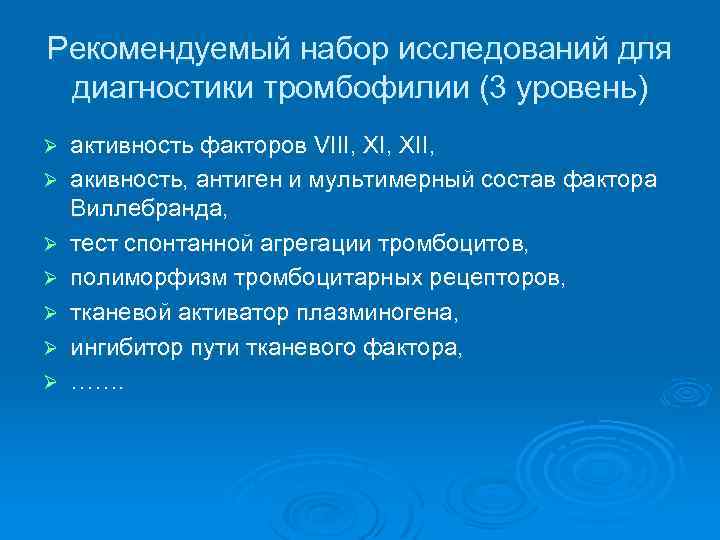 Рекомендуемый набор исследований для диагностики тромбофилии (3 уровень)

➢ активность факторов VIII, XI, XII,
➢ акивность, антиген и мультимерный состав фактора Виллебранда,
➢ тест спонтанной агрегации тромбоцитов,
➢ полиморфизм тромбоцитарных рецепторов,
➢ тканевой активатор плазминогена,
➢ ингибитор пути тканевого фактора,
➢ …….